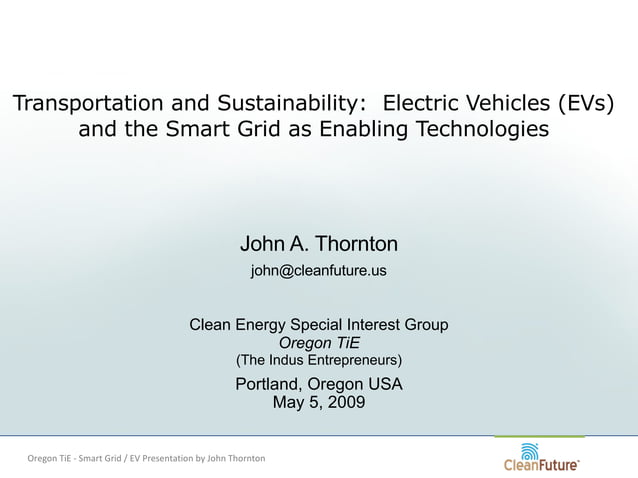 Transportation and Sustainability: Electric Vehicles (EVs) and the Smart Grid as Enabling Technologies

John A. Thornton
john@cleanfuture.us

Clean Energy Special Interest Group
Oregon TiE
(The Indus Entrepreneurs)

Portland, Oregon USA
May 5, 2009

Oregon TiE - Smart Grid / EV Presentation by John Thornton

CleanFuture